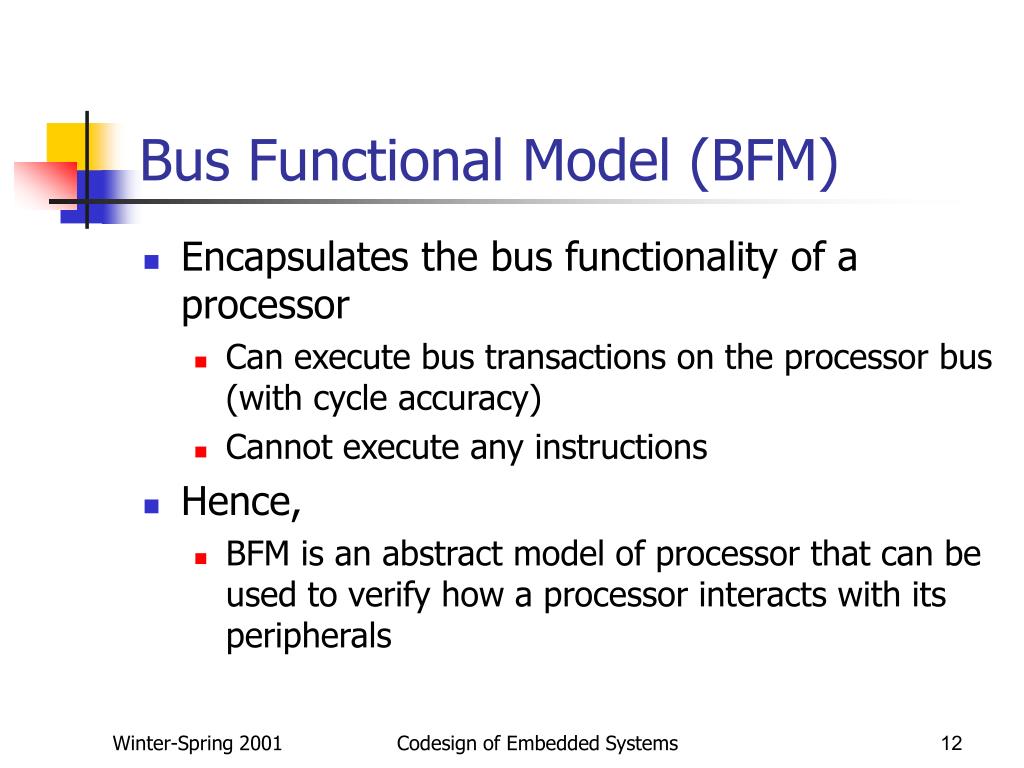 Bus Functional Model (BFM)

- Encapsulates the bus functionality of a processor
  - Can execute bus transactions on the processor bus (with cycle accuracy)
  - Cannot execute any instructions
- Hence,
  - BFM is an abstract model of processor that can be used to verify how a processor interacts with its peripherals

Winter-Spring 2001

Codesign of Embedded Systems

12